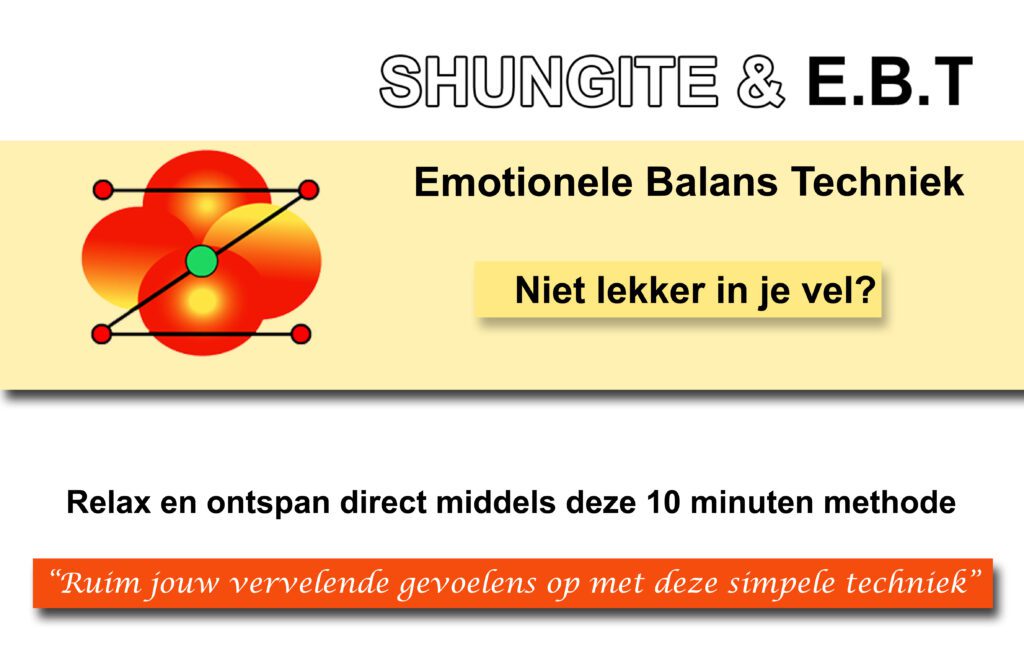 SHUNGITE & E.B.T

Emotionele Balans Techniek

Niet lekker in je vel?

Relax en ontspan direct middels deze 10 minuten methode

“Ruim jouw vervelende gevoelens op met deze simpele techniek”